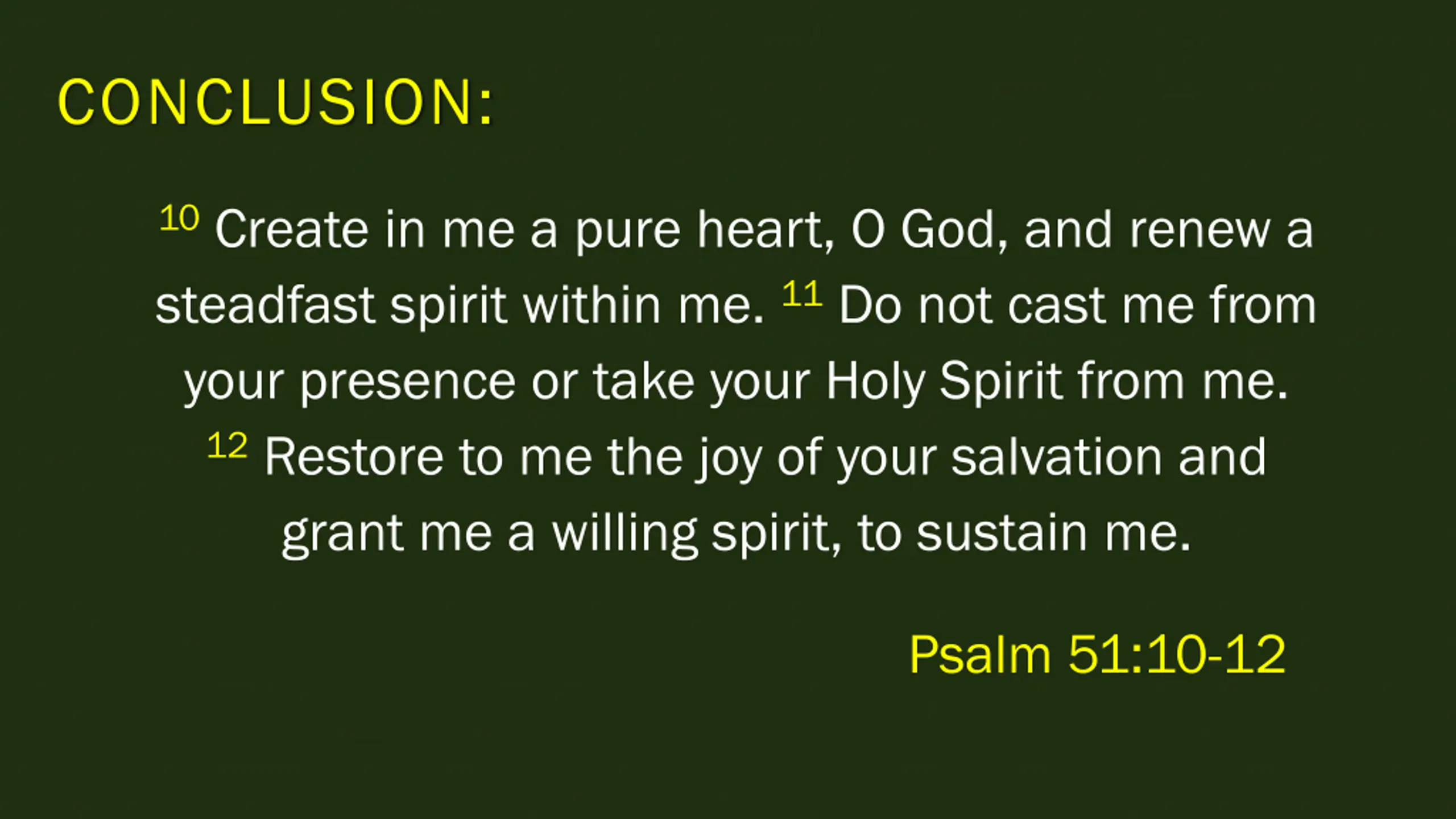 CONCLUSION:

$^{10}$ Create in me a pure heart, O God, and renew a steadfast spirit within me. $^{11}$ Do not cast me from your presence or take your Holy Spirit from me. $^{12}$ Restore to me the joy of your salvation and grant me a willing spirit, to sustain me.

Psalm 51:10-12